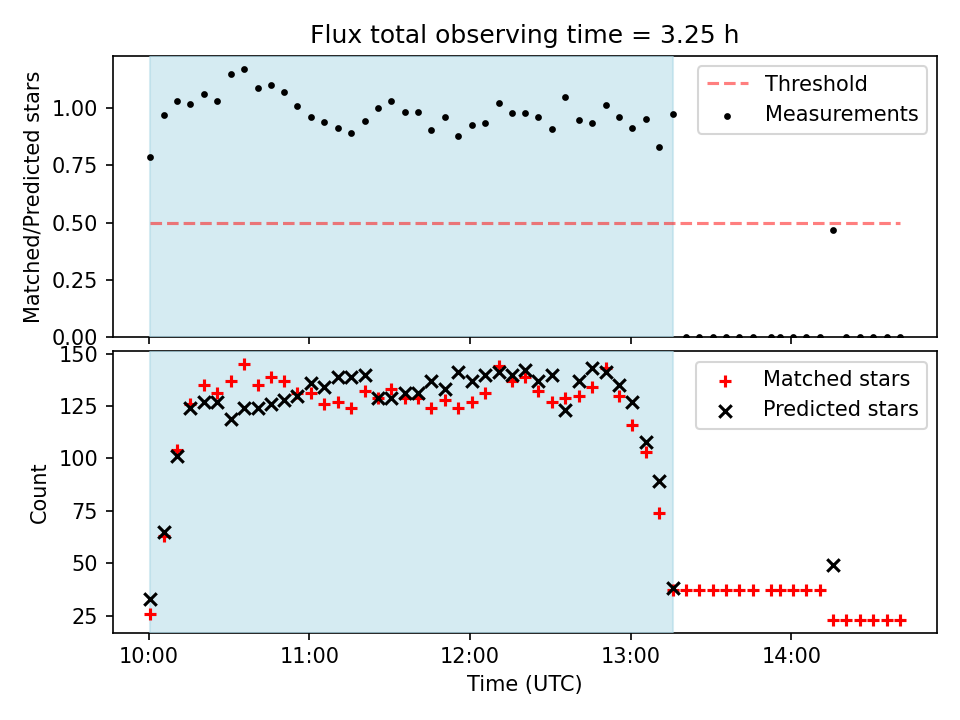 Flux total observing time = 3.25 h

Matched/Predicted stars

1.00
0.75
0.50
0.25
0.00

Threshold
Measurements

Count

150
125
100
75
50
25

Matched stars
Predicted stars

10:00
11:00
12:00
13:00
14:00

Time (UTC)